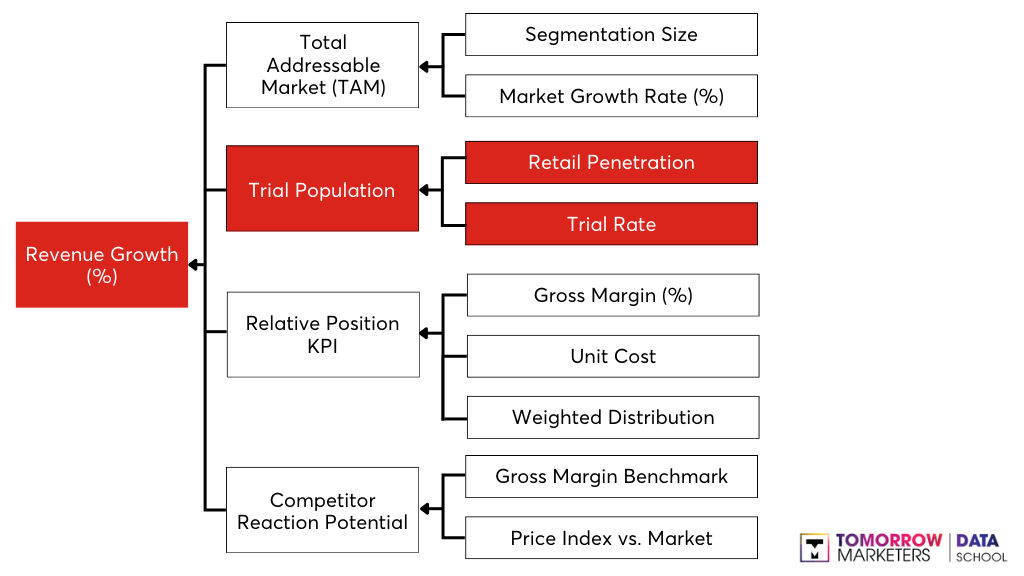 Revenue Growth (%)

Total Addressable Market (TAM)

Segmentation Size

Market Growth Rate (%)

Trial Population

Retail Penetration

Trial Rate

Relative Position KPI

Gross Margin (%)

Unit Cost

Weighted Distribution

Competitor Reaction Potential

Gross Margin Benchmark

Price Index vs. Market

TOMORROW MARKETERS | DATA SCHOOL